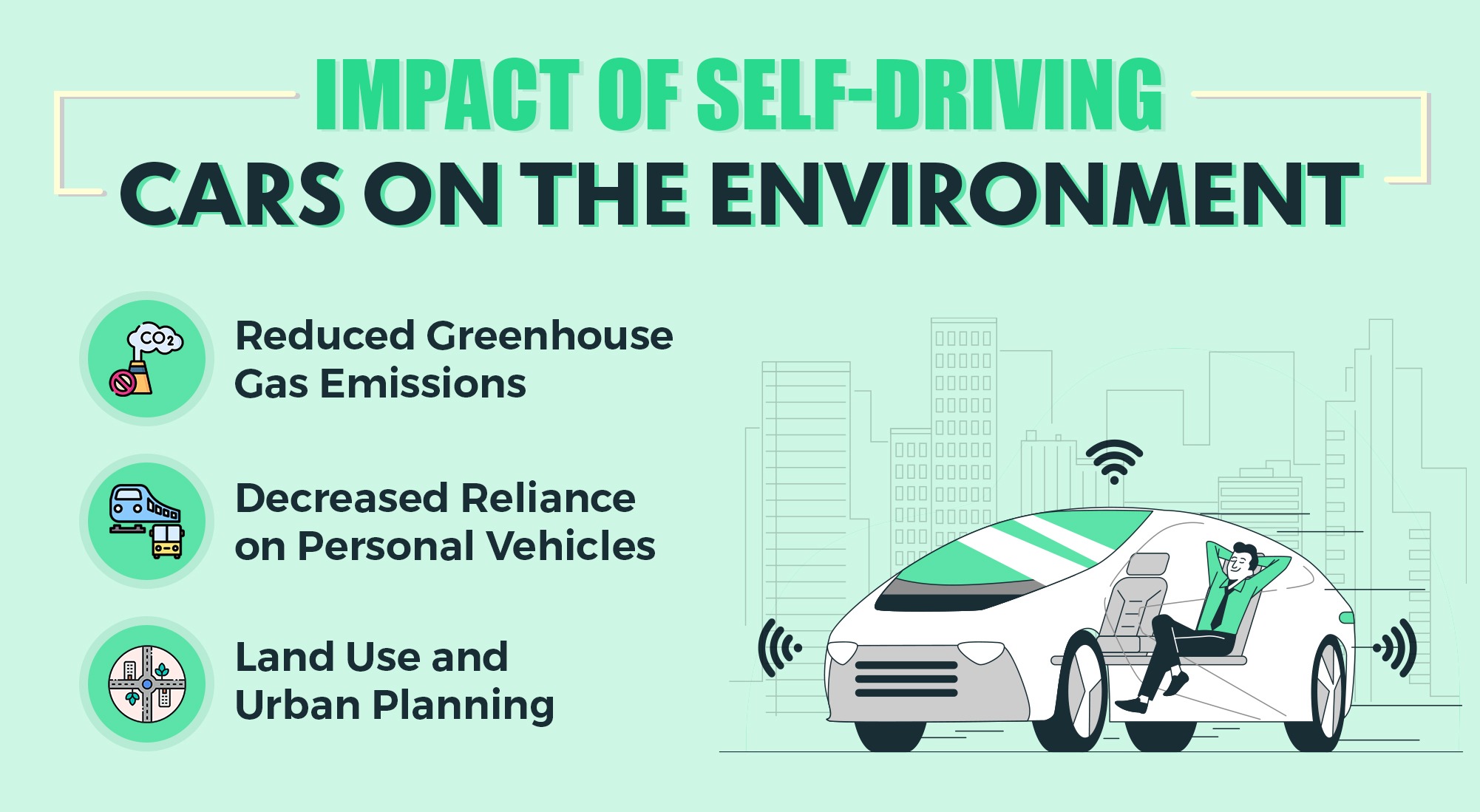 IMPACT OF SELF-DRIVING
CARS ON THE ENVIRONMENT

$CO_2$

Reduced Greenhouse Gas Emissions

Decreased Reliance on Personal Vehicles

Land Use and Urban Planning